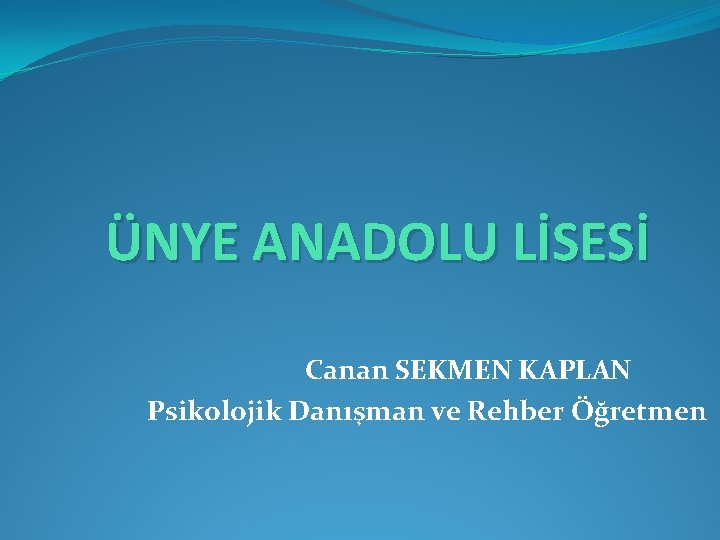 ÜNYE ANADOLU LİSESİ

Canan SEKMEN KAPLAN
Psikolojik Danışman ve Rehber Öğretmen